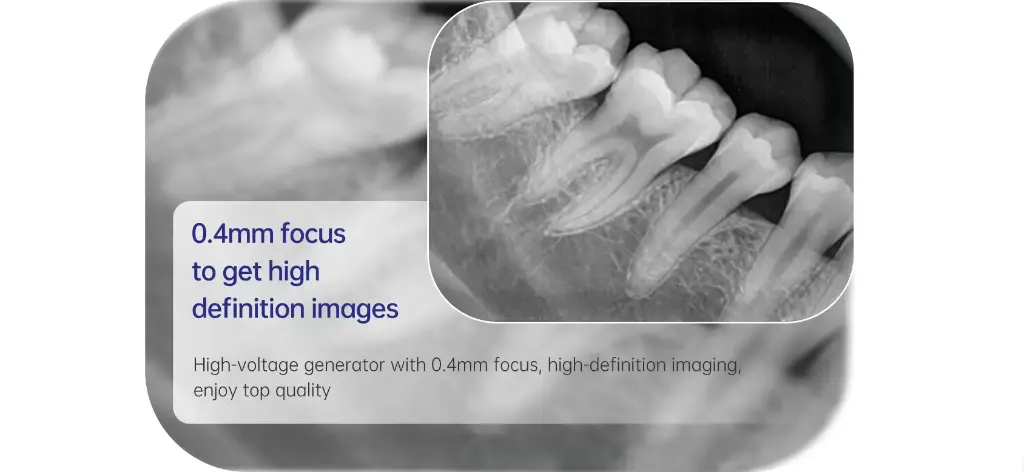 0.4mm focus to get high definition images

High-voltage generator with 0.4mm focus, high-definition imaging, enjoy top quality